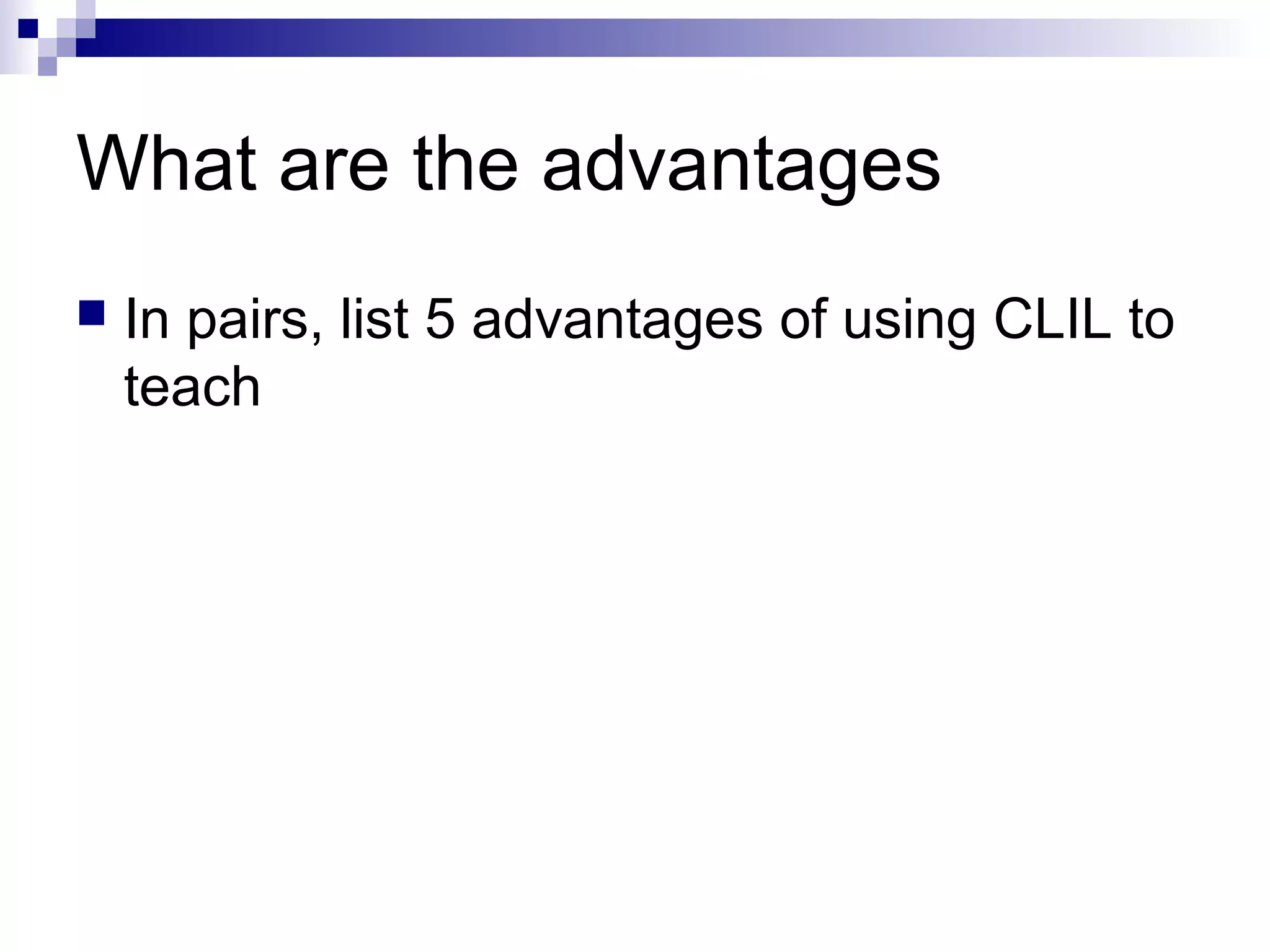 What are the advantages

In pairs, list 5 advantages of using CLIL to teach